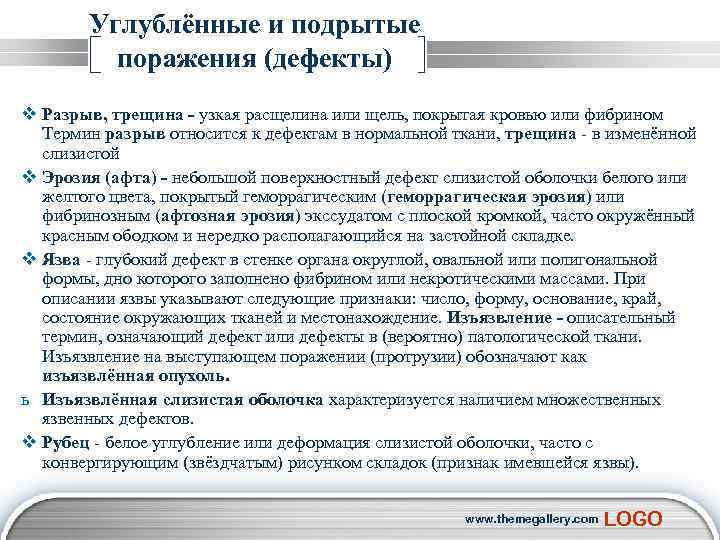 Углублённые и подрытые поражения (дефекты)

❖ Разрыв, трещина – узкая расщелина или щель, покрытая кровью или фибрином Термин разрыв относится к дефектам в нормальной ткани, трещина - в изменённой слизистой

❖ Эрозия (афта) – небольшой поверхностный дефект слизистой оболочки белого или желтого цвета, покрытый геморрагическим (геморрагическая эрозия) или фибринозным (афтозная эрозия) экссудатом с плоской кромкой, часто окружённый красным ободком и нередко располагающийся на застойной складке.

❖ Язва - глубокий дефект в стенке органа округлой, овальной или полигональной формы, дно которого заполнено фибрином или некротическими массами. При описании язвы указывают следующие признаки: число, форму, основание, край, состояние окружающих тканей и местонахождение. Изъязвление – описательный термин, означающий дефект или дефекты в (вероятно) патологической ткани. Изъязвление на выступающем поражении (протрузии) обозначают как изъязвлённая опухоль.

ь Изъязвлённая слизистая оболочка характеризуется наличием множественных язвенных дефектов.

❖ Рубец - белое углубление или деформация слизистой оболочки, часто с конвергирующим (звёздчатым) рисунком складок (признак имевшейся язвы).

www.themegallery.com LOGO